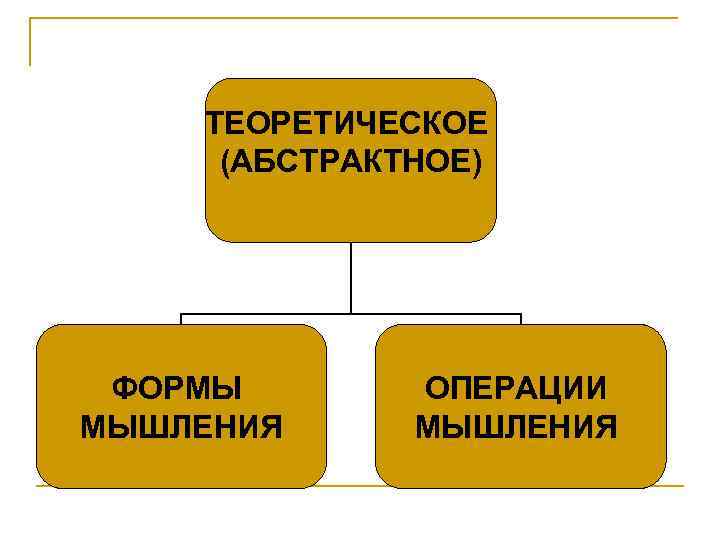 ТЕОРЕТИЧЕСКОЕ (АБСТРАКТНОЕ)

ФОРМЫ МЫШЛЕНИЯ

ОПЕРАЦИИ МЫШЛЕНИЯ